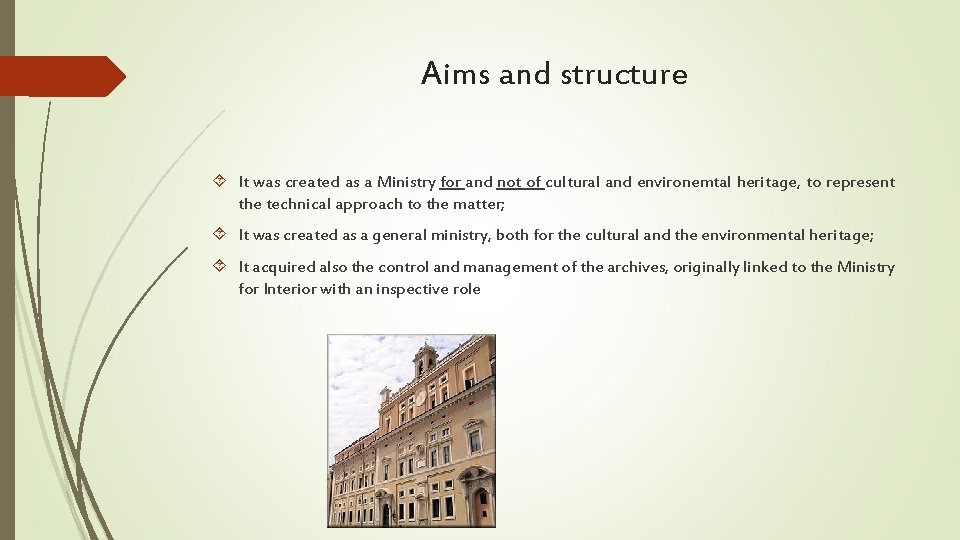 Aims and structure

It was created as a Ministry for and not of cultural and environemtal heritage, to represent the technical approach to the matter;

It was created as a general ministry, both for the cultural and the environmental heritage;

It acquired also the control and management of the archives, originally linked to the Ministry for Interior with an inspective role